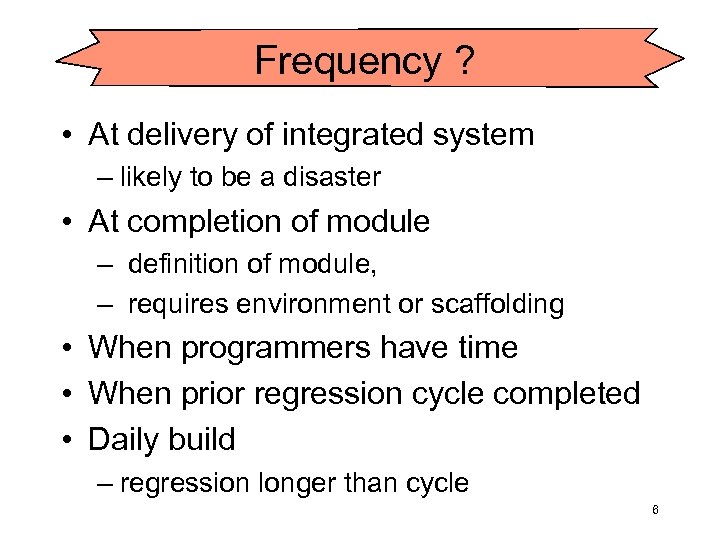 Frequency ?

• At delivery of integrated system
– likely to be a disaster
• At completion of module
– definition of module,
– requires environment or scaffolding
• When programmers have time
• When prior regression cycle completed
• Daily build
– regression longer than cycle

6